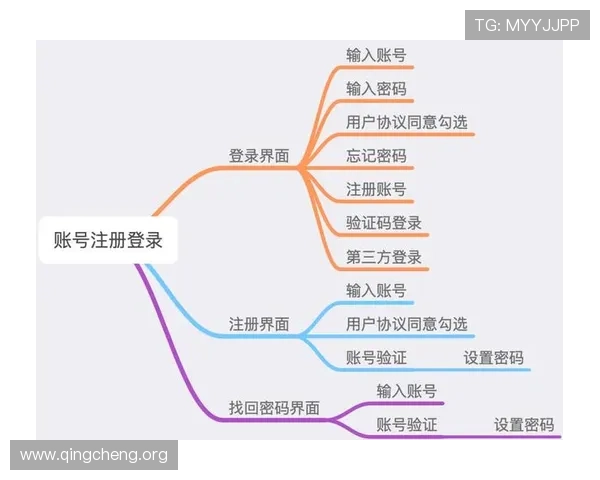 TG: MYYJJPP

账号注册登录

登录界面
输入账号
输入密码
用户协议同意勾选
忘记密码
注册账号
验证码登录
第三方登录

注册界面
输入账号
用户协议同意勾选
账号验证
设置密码

找回密码界面
输入账号
账号验证
设置密码

www.qingcheng.org